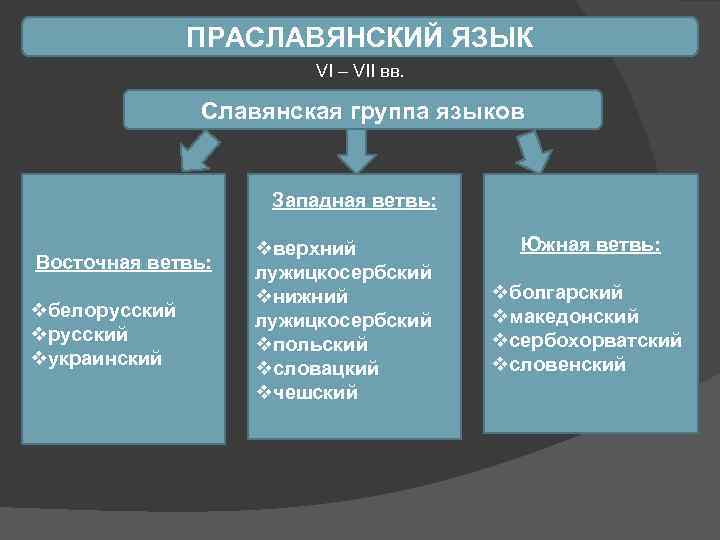 ПРАСЛАВЯНСКИЙ ЯЗЫК

VI – VII вв.

Славянская группа языков

Восточная ветвь:

❖белорусский
❖русский
❖украинский

Западная ветвь:

❖верхний лужицкосербский
❖нижний лужицкосербский
❖польский
❖словацкий
❖чешский

Южная ветвь:

❖болгарский
❖македонский
❖сербохорватский
❖словенский